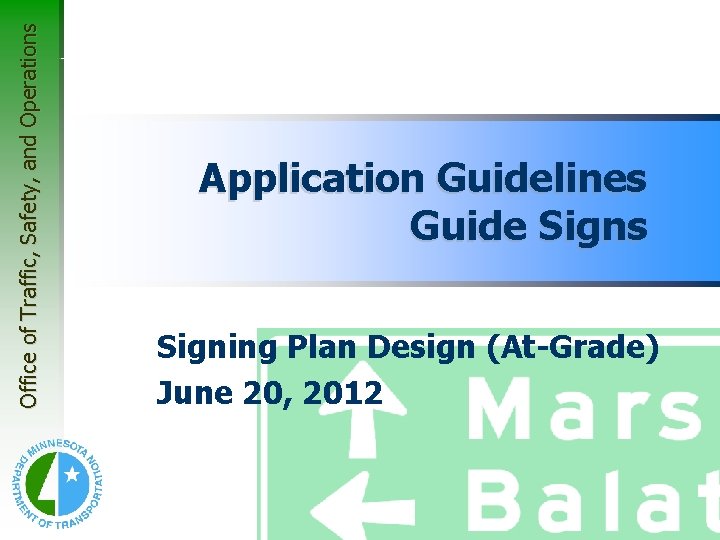 Office of Traffic, Safety, and Operations

Application Guidelines
Guide Signs

Signing Plan Design (At-Grade)
June 20, 2012

Mars
Balat

MINNESOTA DEPARTMENT OF TRANSPORTATION